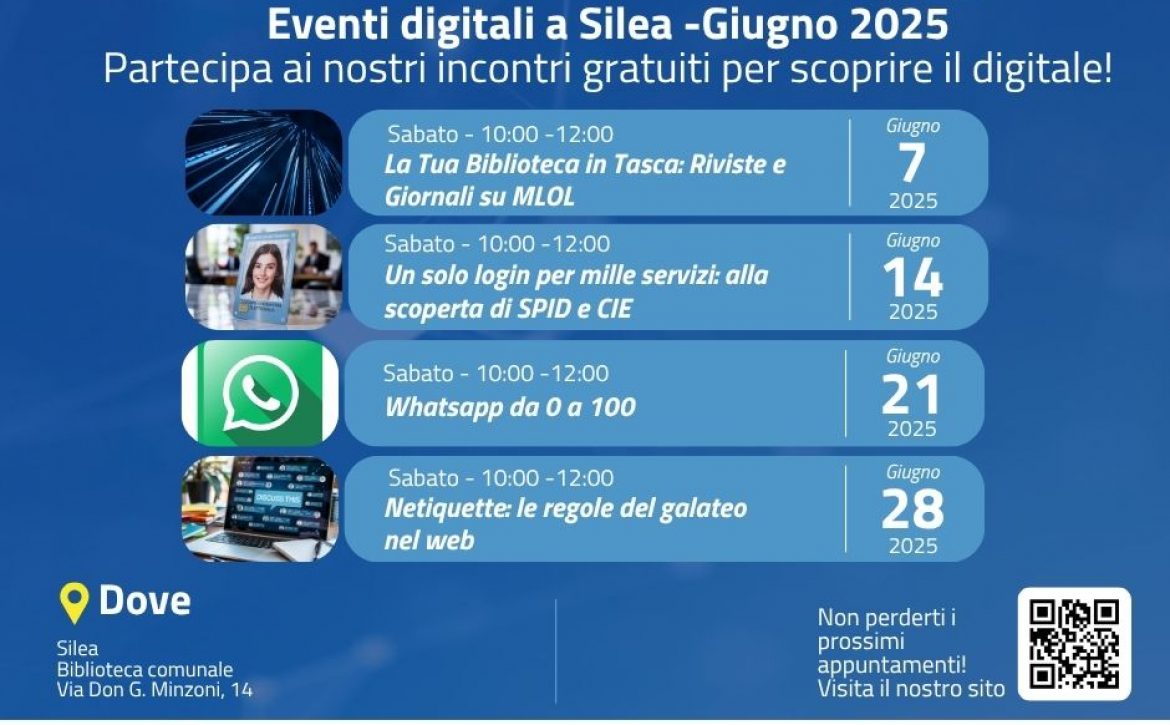 Eventi digitali a Silea -Giugno 2025
Partecipa ai nostri incontri gratuiti per scoprire il digitale!

Sabato - 10:00 -12:00
La Tua Biblioteca in Tasca: Riviste e Giornali su MLOL
Giugno
7
2025

Sabato - 10:00 -12:00
Un solo login per mille servizi: alla scoperta di SPID e CIE
Giugno
14
2025

Sabato - 10:00 -12:00
Whatsapp da 0 a 100
Giugno
21
2025

Sabato - 10:00 -12:00
Netiquette: le regole del galateo nel web
Giugno
28
2025

Dove
Silea
Biblioteca comunale
Via Don G. Minzoni, 14

Non perderti i prossimi appuntamenti!
Visita il nostro sito